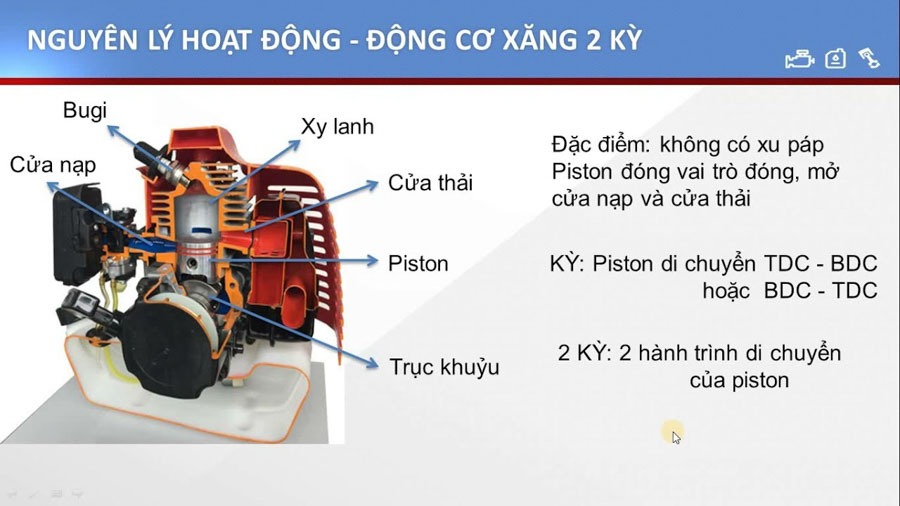 NGUYÊN LÝ HOẠT ĐỘNG - ĐỘNG CƠ XĂNG 2 KỲ

Bugi

Xy lanh

Cửa nạp

Cửa thải

Piston

Trục khuỷu

Đặc điểm: không có xu páp
Piston đóng vai trò đóng, mở cửa nạp và cửa thải

KỲ: Piston di chuyển TDC - BDC
hoặc BDC - TDC

2 KỲ: 2 hành trình di chuyển của piston